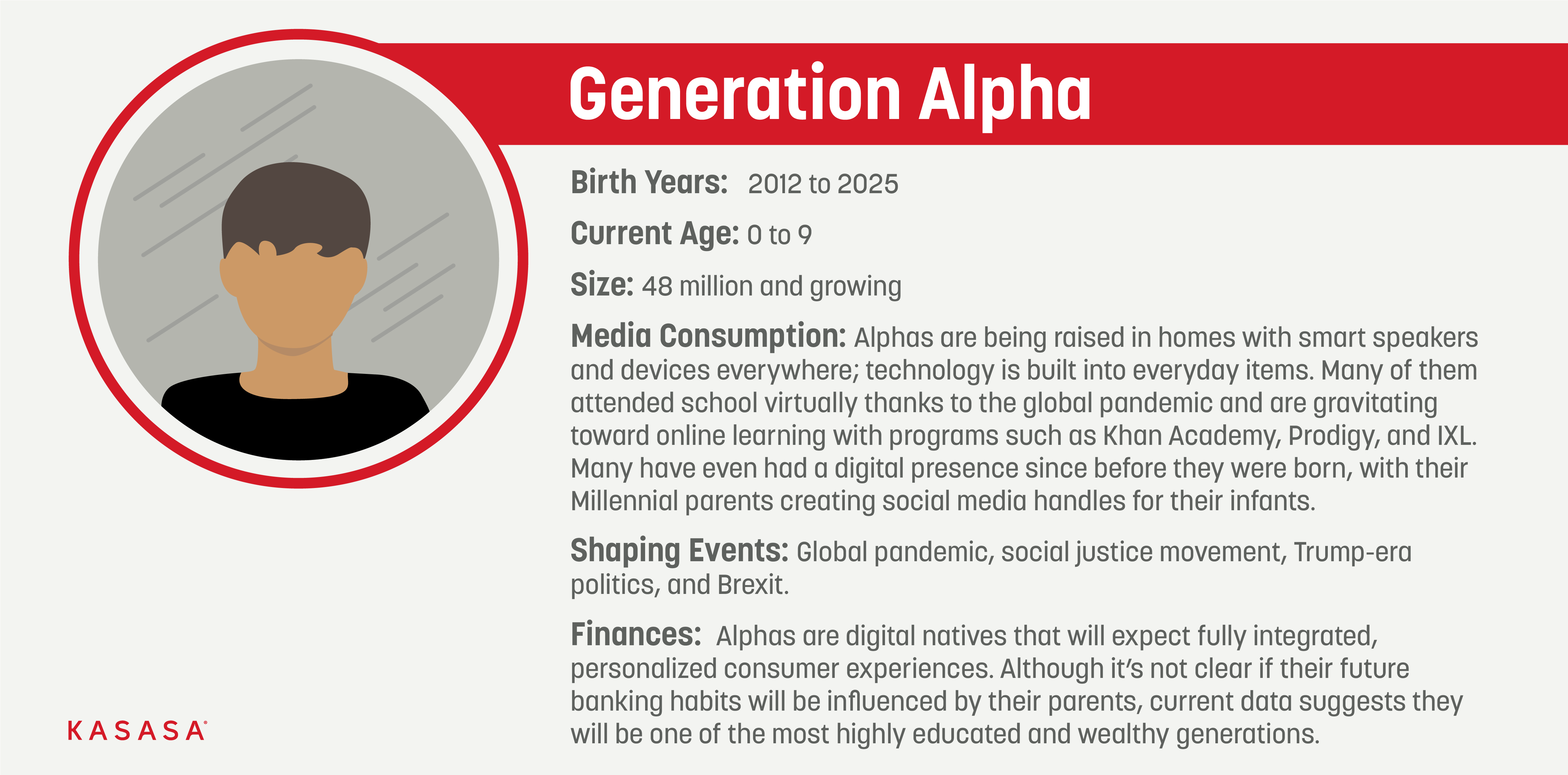 Generation Alpha

Birth Years: 2012 to 2025

Current Age: 0 to 9

Size: 48 million and growing

Media Consumption: Alphas are being raised in homes with smart speakers and devices everywhere; technology is built into everyday items. Many of them attended school virtually thanks to the global pandemic and are gravitating toward online learning with programs such as Khan Academy, Prodigy, and IXL. Many have even had a digital presence since before they were born, with their Millennial parents creating social media handles for their infants.

Shaping Events: Global pandemic, social justice movement, Trump-era politics, and Brexit.

Finances: Alphas are digital natives that will expect fully integrated, personalized consumer experiences. Although it's not clear if their future banking habits will be influenced by their parents, current data suggests they will be one of the most highly educated and wealthy generations.

KASASA